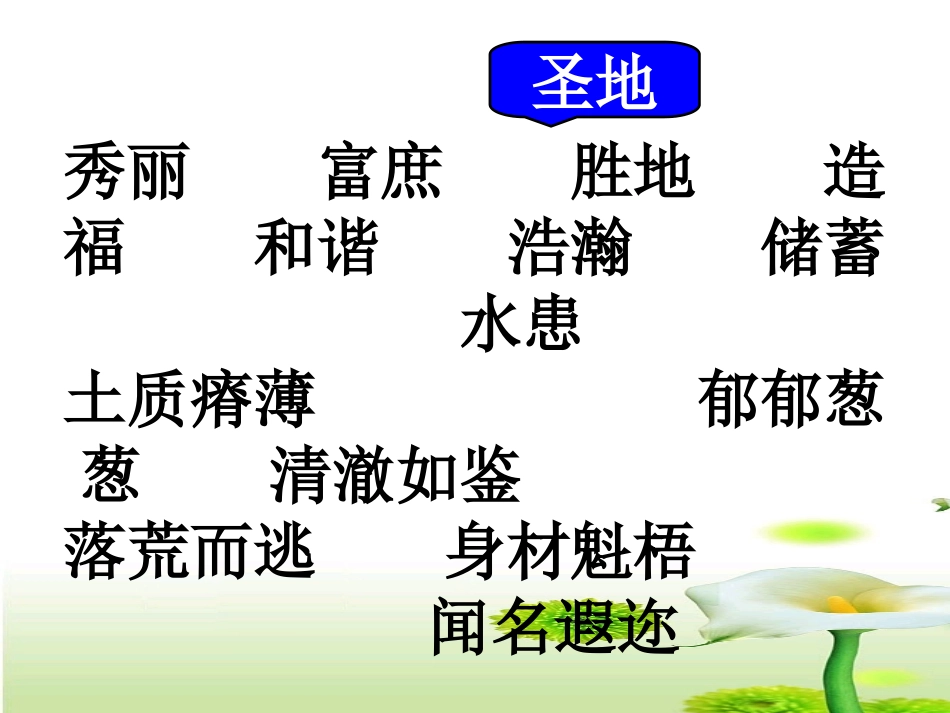 圣地

秀丽　富庶　胜地　造福　和谐　浩瀚　储蓄　水患

土质瘠薄　郁郁葱葱　清澈如鉴

落荒而逃　身材魁梧　闻名遐迩